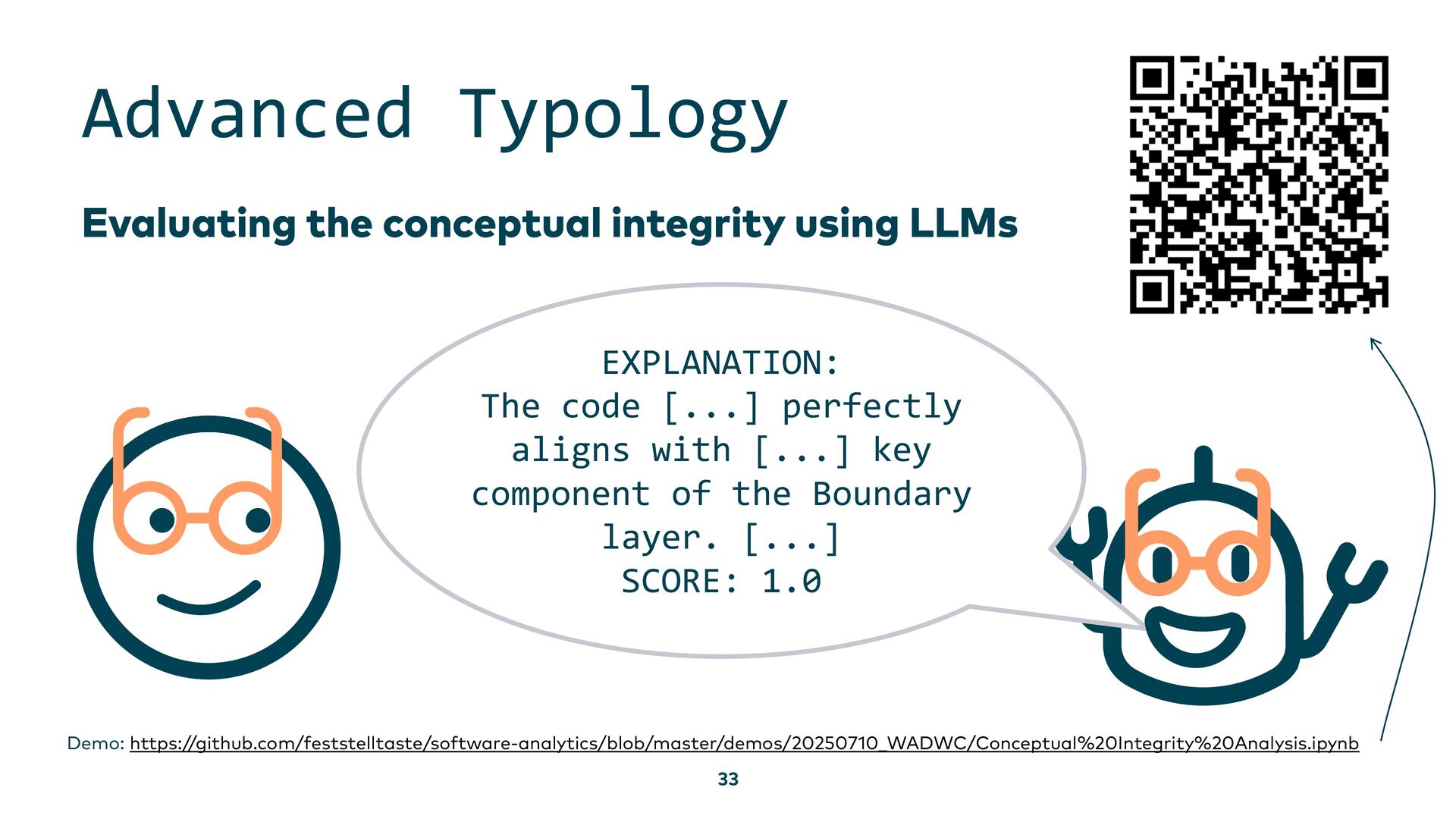 Advanced Typology

Evaluating the conceptual integrity using LLMs

EXPLANATION:
The code [...] perfectly aligns with [...] key component of the Boundary layer. [...]
SCORE: 1.0

Demo: https://github.com/feststelltaste/software-analytics/blob/master/demos/20250710_WADWC/Conceptual%20Integrity%20Analysis.ipynb

33